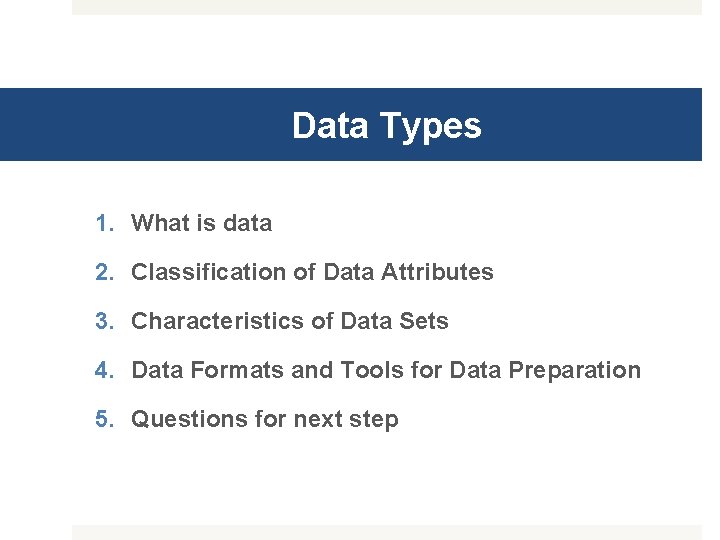 Data Types

1. What is data
2. Classification of Data Attributes
3. Characteristics of Data Sets
4. Data Formats and Tools for Data Preparation
5. Questions for next step